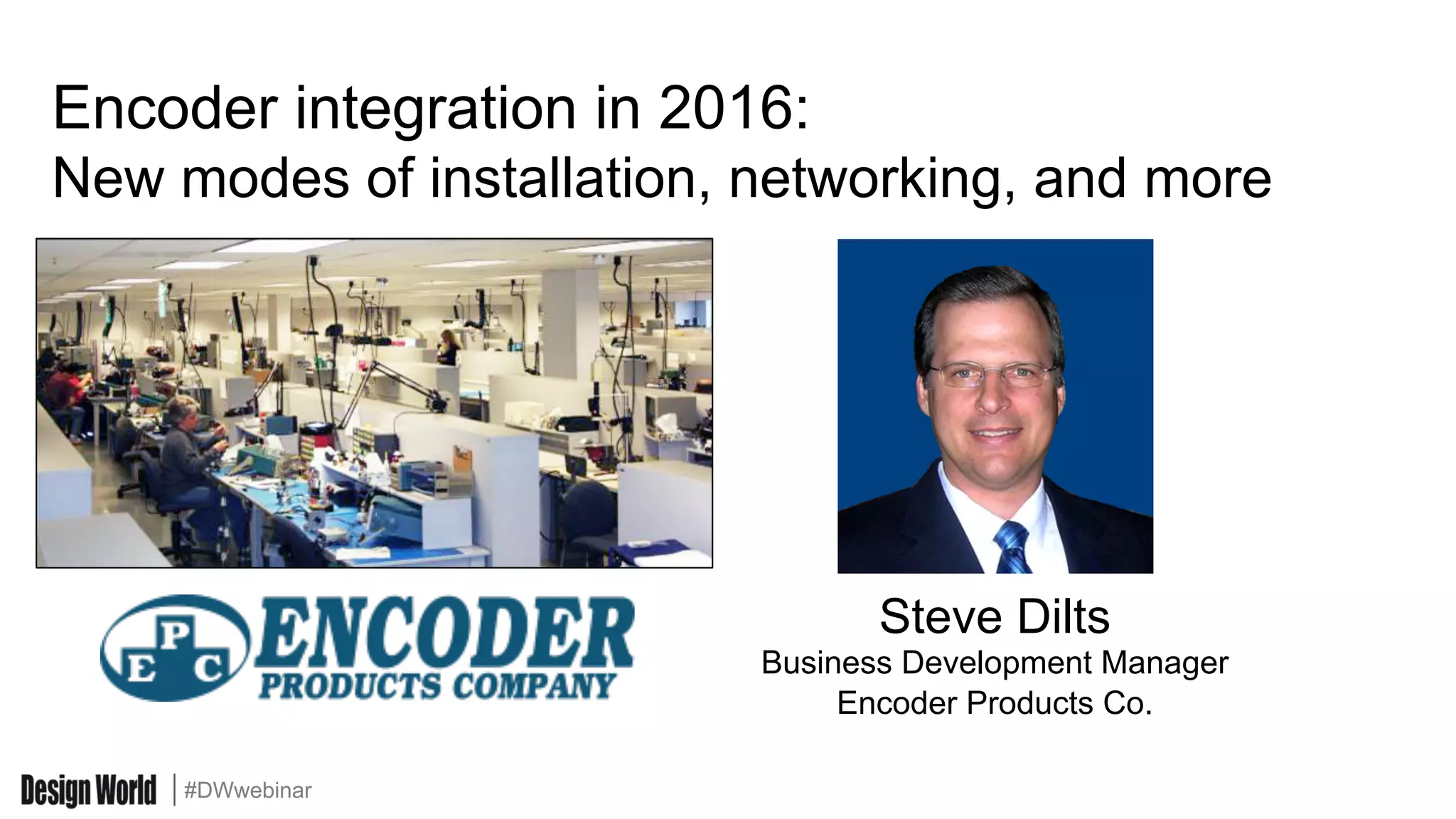 Encoder integration in 2016:
New modes of installation, networking, and more

EPC ENCODER PRODUCTS COMPANY

Steve Dilts
Business Development Manager
Encoder Products Co.

Design World | #DWwebinar